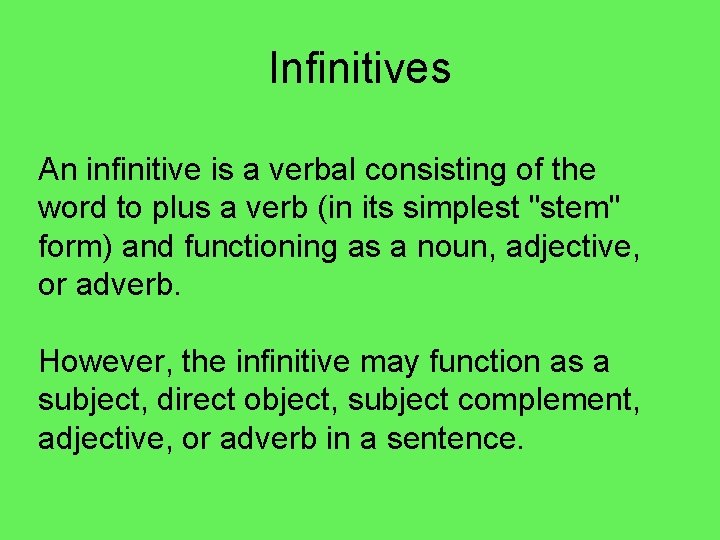 Infinitives

An infinitive is a verbal consisting of the word to plus a verb (in its simplest "stem" form) and functioning as a noun, adjective, or adverb.

However, the infinitive may function as a subject, direct object, subject complement, adjective, or adverb in a sentence.